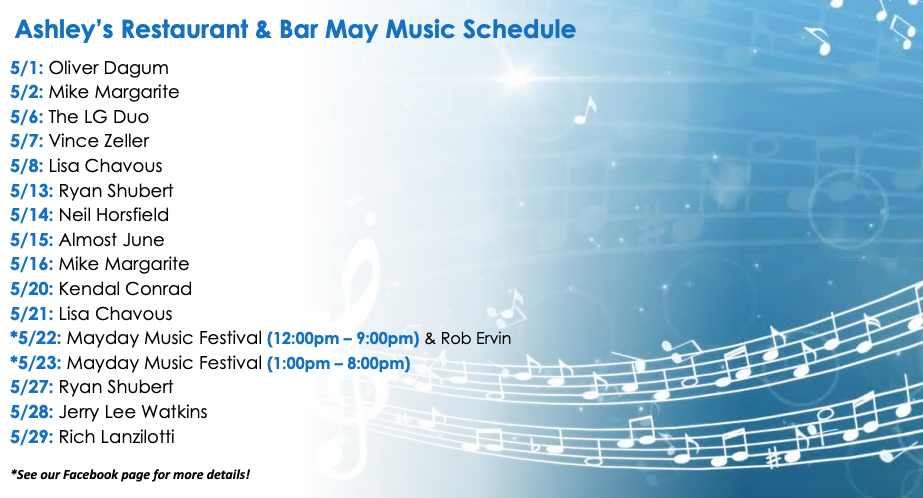 Ashley's Restaurant & Bar May Music Schedule

5/1: Oliver Dagum
5/2: Mike Margarite
5/6: The LG Duo
5/7: Vince Zeller
5/8: Lisa Chavous
5/13: Ryan Shubert
5/14: Neil Horsfield
5/15: Almost June
5/16: Mike Margarite
5/20: Kendal Conrad
5/21: Lisa Chavous
*5/22: Mayday Music Festival (12:00pm – 9:00pm) & Rob Ervin
*5/23: Mayday Music Festival (1:00pm – 8:00pm)
5/27: Ryan Shubert
5/28: Jerry Lee Watkins
5/29: Rich Lanzilotti

*See our Facebook page for more details!